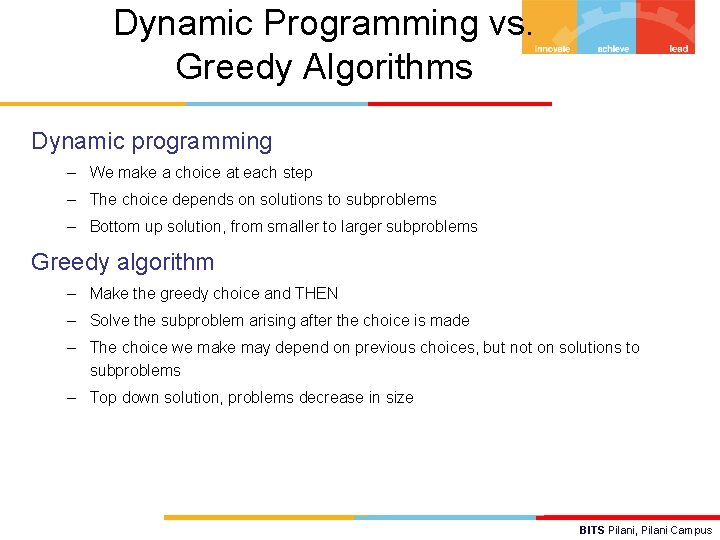 Dynamic Programming vs. Greedy Algorithms

innovate achieve lead

Dynamic programming

– We make a choice at each step

– The choice depends on solutions to subproblems

– Bottom up solution, from smaller to larger subproblems

Greedy algorithm

– Make the greedy choice and THEN

– Solve the subproblem arising after the choice is made

– The choice we make may depend on previous choices, but not on solutions to subproblems

– Top down solution, problems decrease in size

BITS Pilani, Pilani Campus